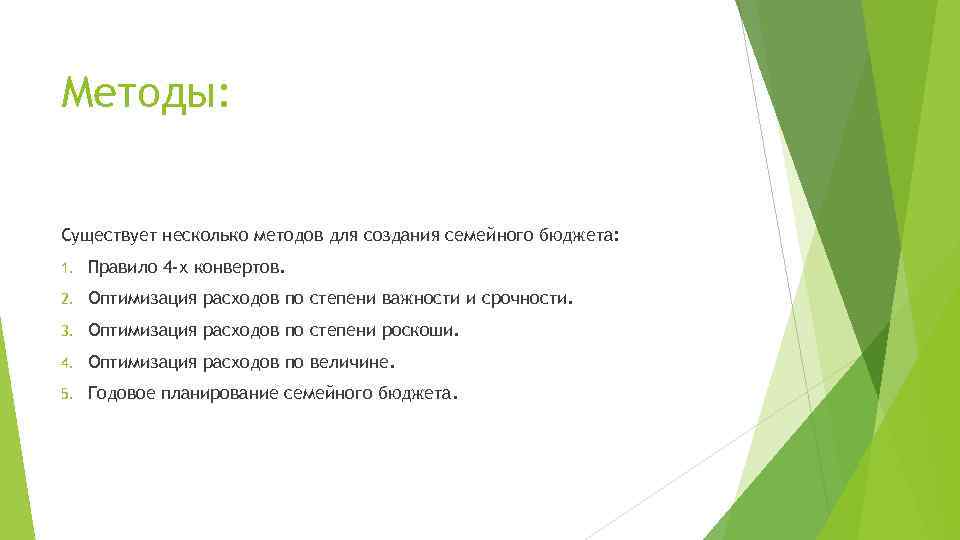 Методы:

Существует несколько методов для создания семейного бюджета:

1. Правило 4-х конвертов.
2. Оптимизация расходов по степени важности и срочности.
3. Оптимизация расходов по степени роскоши.
4. Оптимизация расходов по величине.
5. Годовое планирование семейного бюджета.